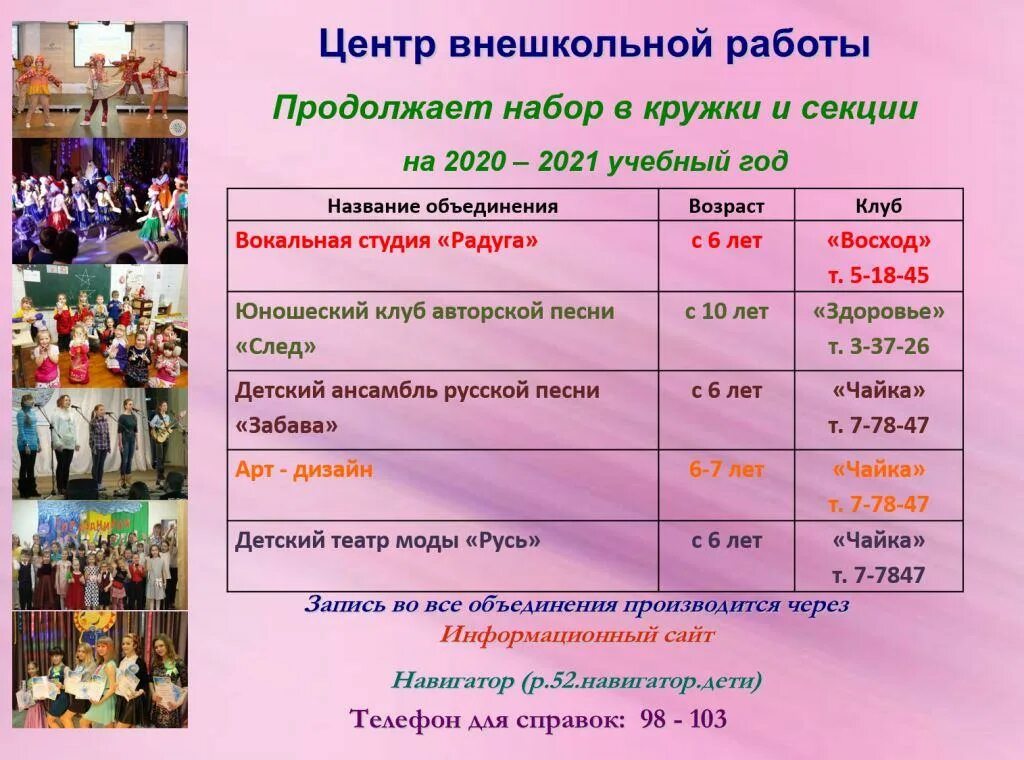 Центр внешкольной работы

Продолжает набор в кружки и секции

на 2020 – 2021 учебный год

| Название объединения | Возраст | Клуб |
|---|---|---|
| Вокальная студия «Радуга» | с 6 лет | «Восход» т. 5-18-45 |
| Юношеский клуб авторской песни «След» | с 10 лет | «Здоровье» т. 3-37-26 |
| Детский ансамбль русской песни «Забава» | с 6 лет | «Чайка» т. 7-78-47 |
| Арт - дизайн | 6-7 лет | «Чайка» т. 7-78-47 |
| Детский театр моды «Русь» | с 6 лет | «Чайка» т. 7-7847 |

Запись во все объединения производится через
Информационный сайт

Навигатор (р.52.навигатор.дети)

Телефон для справок: 98 - 103